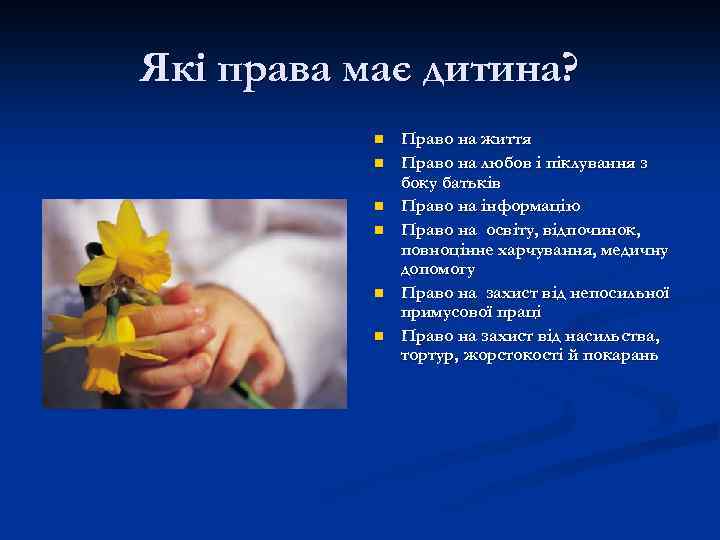 Які права має дитина?

- Право на життя
- Право на любов і піклування з боку батьків
- Право на інформацію
- Право на освіту, відпочинок, повноцінне харчування, медичну допомогу
- Право на захист від непосильної примусової праці
- Право на захист від насильства, тортур, жорстокості й покарань